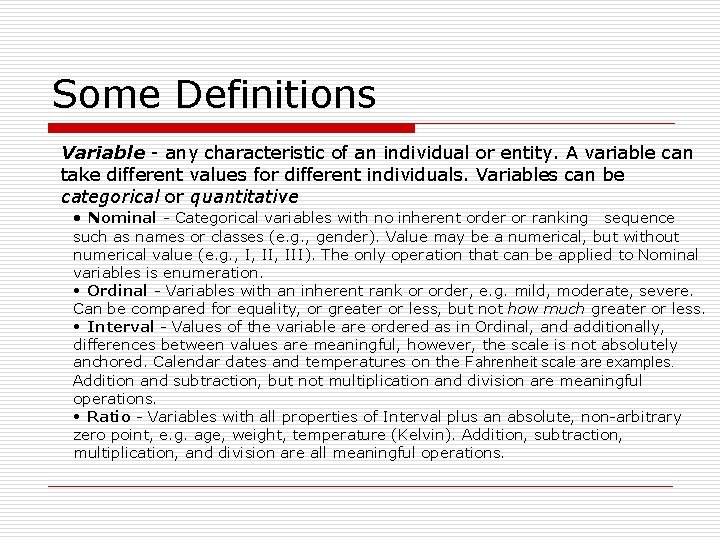 Some Definitions

Variable - any characteristic of an individual or entity. A variable can take different values for different individuals. Variables can be categorical or quantitative

• Nominal - Categorical variables with no inherent order or ranking sequence such as names or classes (e.g., gender). Value may be a numerical, but without numerical value (e.g., I, II, III). The only operation that can be applied to Nominal variables is enumeration.

• Ordinal - Variables with an inherent rank or order, e.g. mild, moderate, severe. Can be compared for equality, or greater or less, but not how much greater or less.

• Interval - Values of the variable are ordered as in Ordinal, and additionally, differences between values are meaningful, however, the scale is not absolutely anchored. Calendar dates and temperatures on the Fahrenheit scale are examples. Addition and subtraction, but not multiplication and division are meaningful operations.

• Ratio - Variables with all properties of Interval plus an absolute, non-arbitrary zero point, e.g. age, weight, temperature (Kelvin). Addition, subtraction, multiplication, and division are all meaningful operations.